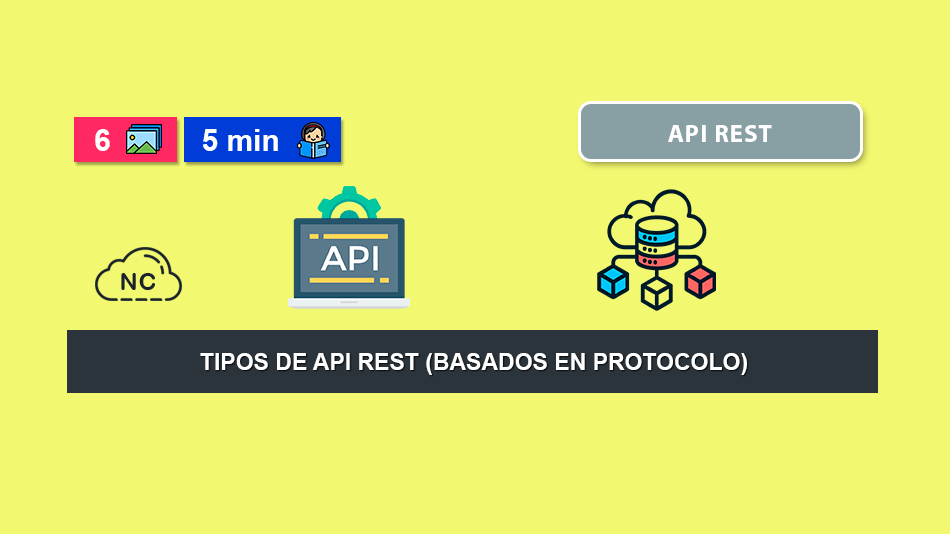 6

5 min

API REST

NC

API

TIPOS DE API REST (BASADOS EN PROTOCOLO)